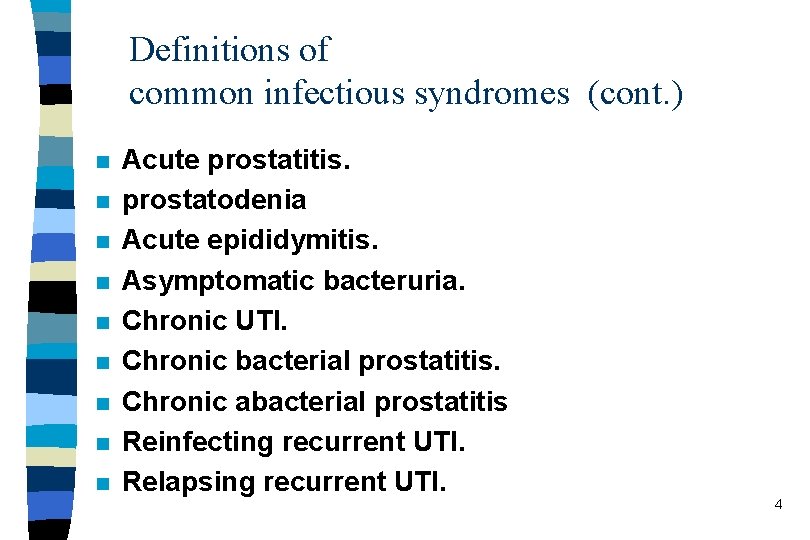 Definitions of
common infectious syndromes (cont.)

- Acute prostatitis.
- prostatodenia
- Acute epididymitis.
- Asymptomatic bacteruria.
- Chronic UTI.
- Chronic bacterial prostatitis.
- Chronic abacterial prostatitis
- Reinfecting recurrent UTI.
- Relapsing recurrent UTI.

4